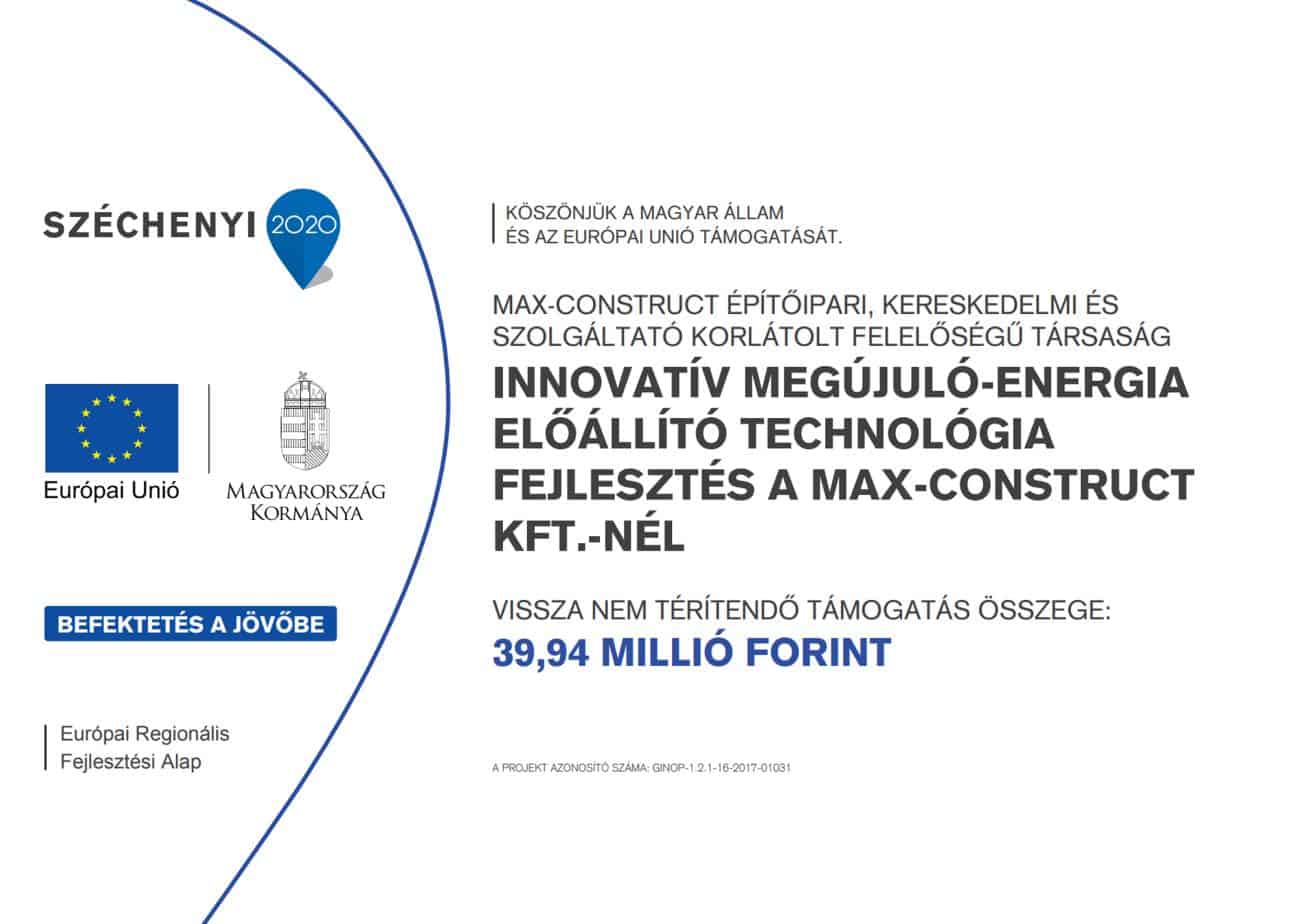 SZÉCHENYI 2020

Európai Unió

MAGYARORSZÁG KORMÁNYA

BEFEKTETÉS A JÖVŐBE

Európai Regionális Fejlesztési Alap

KÖSZÖNJÜK A MAGYAR ÁLLAM ÉS AZ EURÓPAI UNIÓ TÁMOGATÁSÁT.

MAX-CONSTRUCT ÉPÍTŐIPARI, KERESKEDELMI ÉS SZOLGÁLTATÓ KORLÁTOLT FELELŐSÉGŰ TÁRSASÁG

INNOVATÍV MEGÚJULÓ-ENERGIA ELŐÁLLÍTÓ TECHNOLÓGIA FEJLESZTÉS A MAX-CONSTRUCT KFT.-NÉL

VISSZA NEM TÉRÍTENDŐ TÁMOGATÁS ÖSSZEGE:

39,94 MILLIÓ FORINT

A PROJEKT AZONOSÍTÓ SZÁMA: GINOP-1.2.1-16-2017-01031